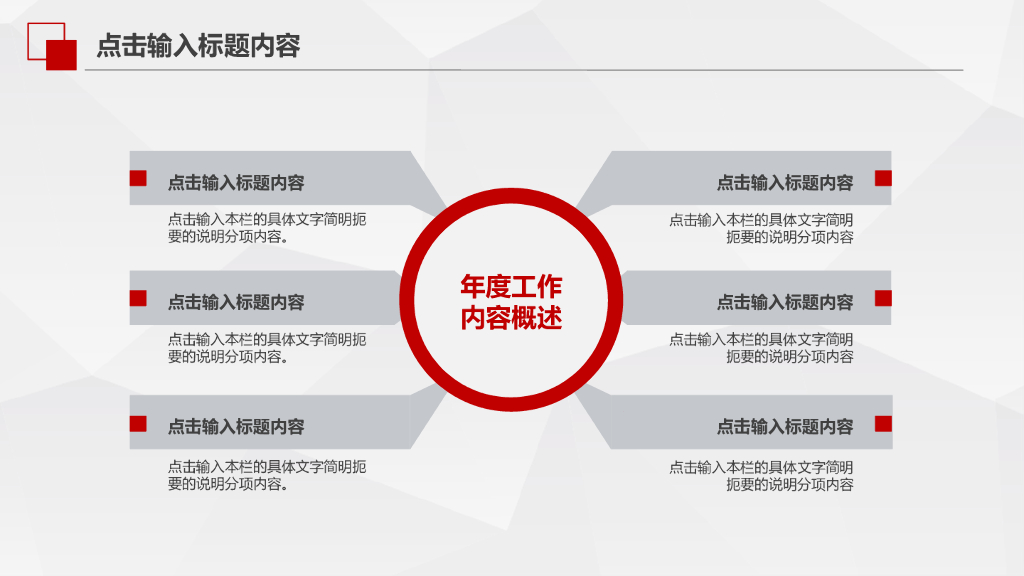 点击输入标题内容

点击输入标题内容

点击输入本栏的具体文字简明扼要的说明分项内容。

点击输入标题内容

点击输入本栏的具体文字简明扼要的说明分项内容。

点击输入标题内容

点击输入本栏的具体文字简明扼要的说明分项内容。

年度工作内容概述

点击输入标题内容

点击输入本栏的具体文字简明扼要的说明分项内容

点击输入标题内容

点击输入本栏的具体文字简明扼要的说明分项内容

点击输入标题内容

点击输入本栏的具体文字简明扼要的说明分项内容